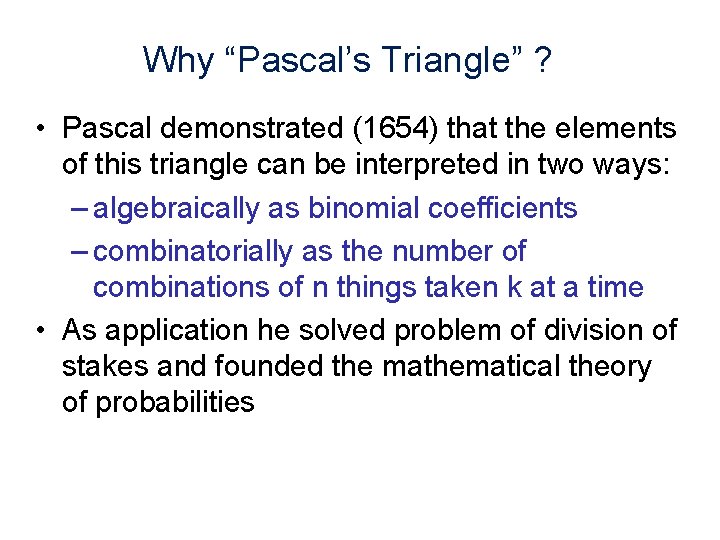 Why “Pascal’s Triangle” ?

• Pascal demonstrated (1654) that the elements of this triangle can be interpreted in two ways:
– algebraically as binomial coefficients
– combinatorially as the number of combinations of n things taken k at a time
• As application he solved problem of division of stakes and founded the mathematical theory of probabilities